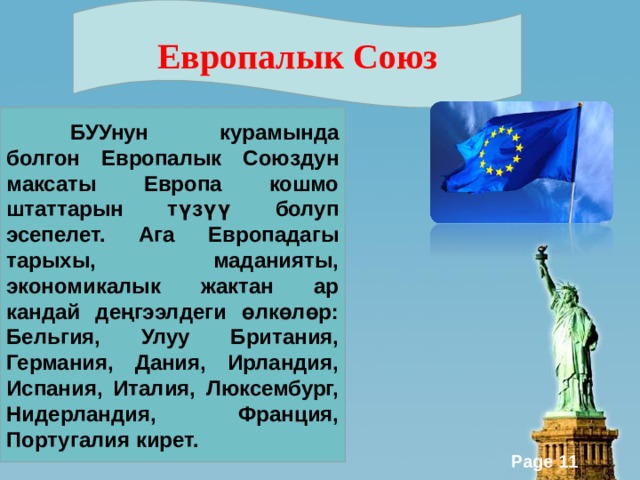 Европалык Союз

БУУнун курамында болгон Европалык Союздун максаты Европа кошмо штаттарын түзүү болуп эсепелет. Ага Европадагы тарыхы, маданияты, экономикалык жактан ар кандай деңгээлдеги өлкөлөр: Бельгия, Улуу Британия, Германия, Дания, Ирландия, Испания, Италия, Люксембург, Нидерландия, Франция, Португалия кирет.

Page 11